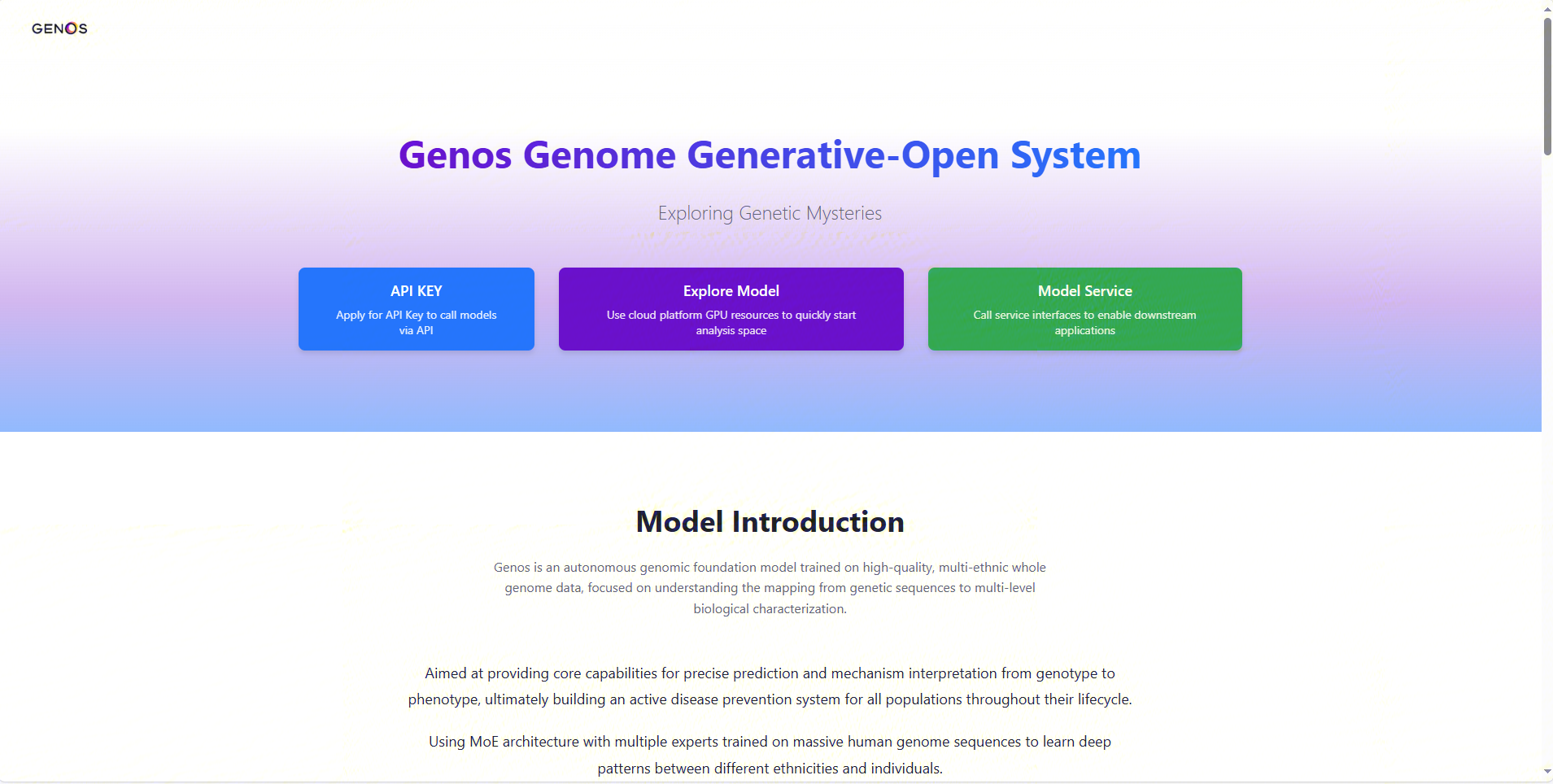 GENOS

Genos Genome Generative-Open System

Exploring Genetic Mysteries

API KEY
Apply for API Key to call models via API

Explore Model
Use cloud platform GPU resources to quickly start analysis space

Model Service
Call service interfaces to enable downstream applications

Model Introduction

Genos is an autonomous genomic foundation model trained on high-quality, multi-ethnic whole genome data, focused on understanding the mapping from genetic sequences to multi-level biological characterization.

Aimed at providing core capabilities for precise prediction and mechanism interpretation from genotype to phenotype, ultimately building an active disease prevention system for all populations throughout their lifecycle.

Using MoE architecture with multiple experts trained on massive human genome sequences to learn deep patterns between different ethnicities and individuals.